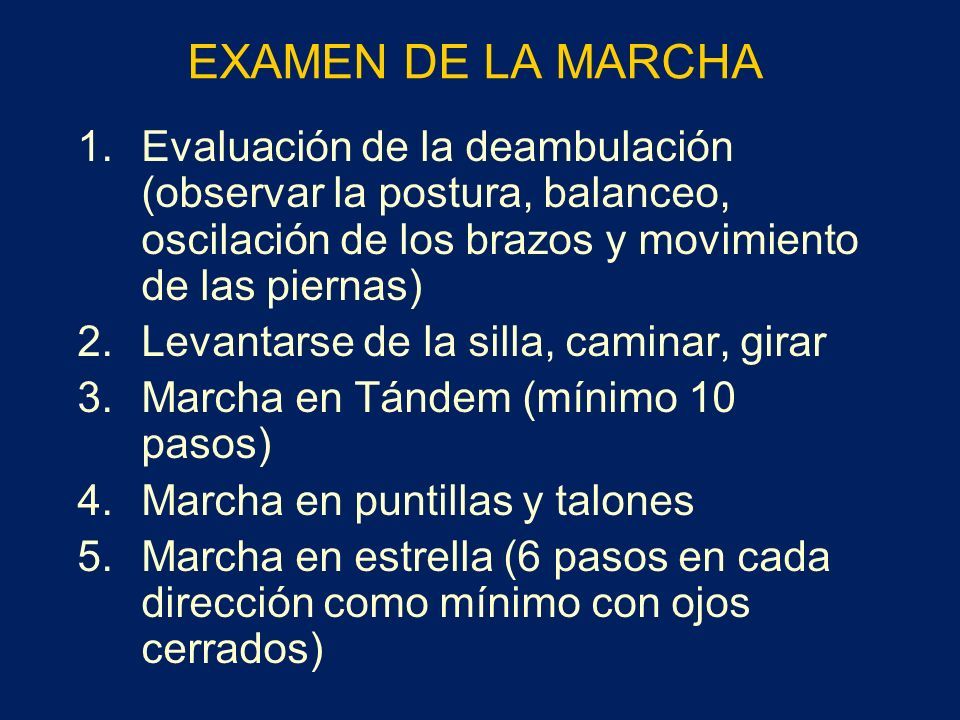 EXAMEN DE LA MARCHA

1. Evaluación de la deambulación (observar la postura, balanceo, oscilación de los brazos y movimiento de las piernas)
2. Levantarse de la silla, caminar, girar
3. Marcha en Tándem (mínimo 10 pasos)
4. Marcha en puntillas y talones
5. Marcha en estrella (6 pasos en cada dirección como mínimo con ojos cerrados)